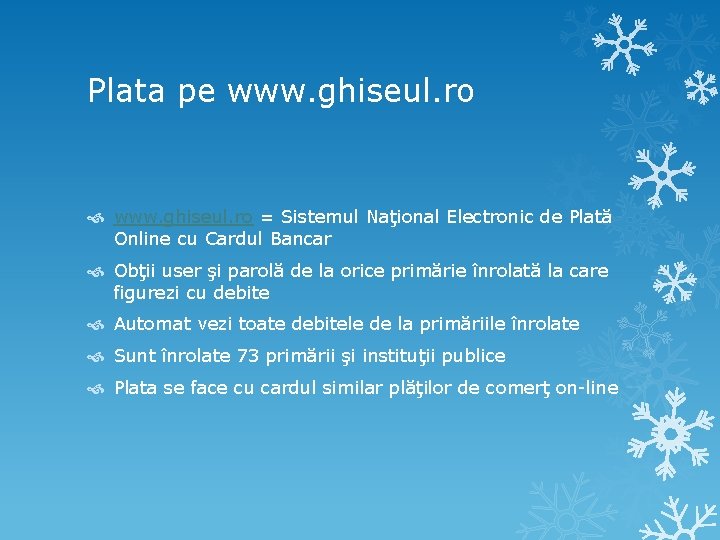 Plata pe www.ghiseul.ro

www.ghiseul.ro = Sistemul Naţional Electronic de Plată Online cu Cardul Bancar

Obţii user şi parolă de la orice primărie înrolată la care figurezi cu debite

Automat vezi toate debitele de la primăriile înrolate

Sunt înrolate 73 primării şi instituţii publice

Plata se face cu cardul similar plăţilor de comerţ on-line